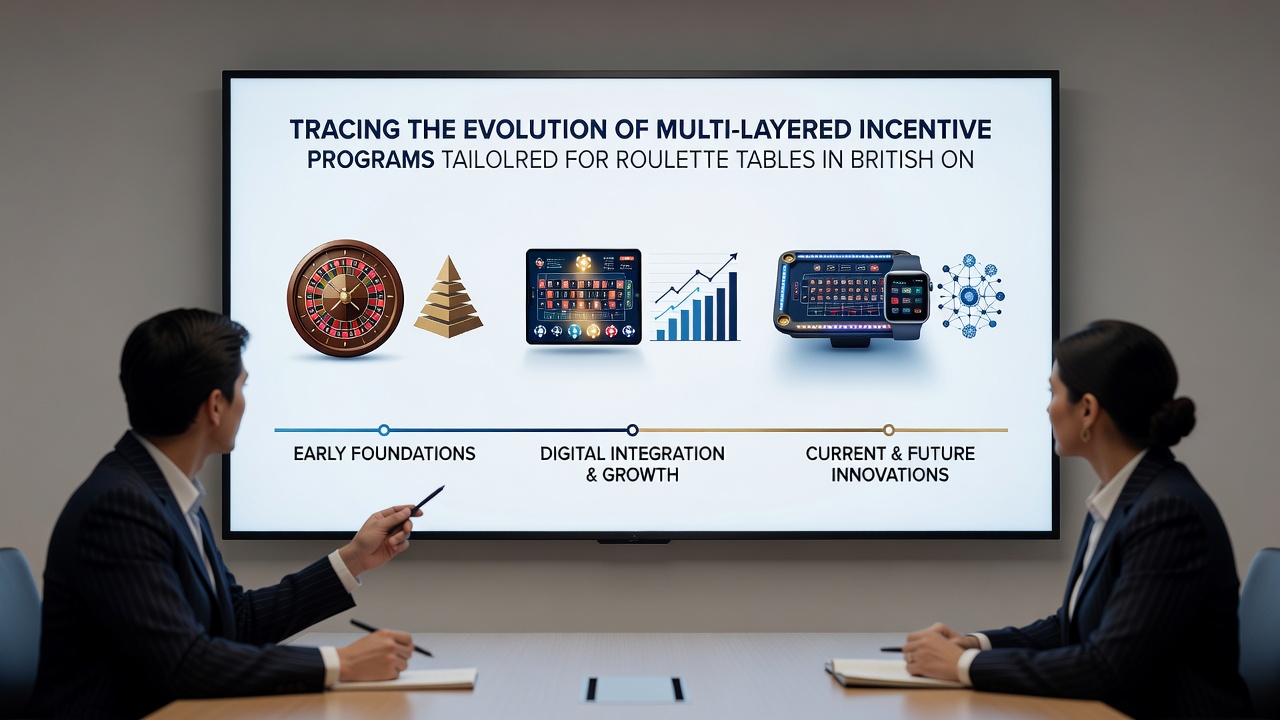 TRACING THE EVOLUTION OF MULTI-LAYERED INCENTIVE PROGRAMS TAILOLRED FOR ROULETTE TABLES IN BRITISH ON

EARLY FOUNDATIONS

DIGITAL INTEGRATION & GROWTH

CURRENT & FUTURE INNOVATIONS